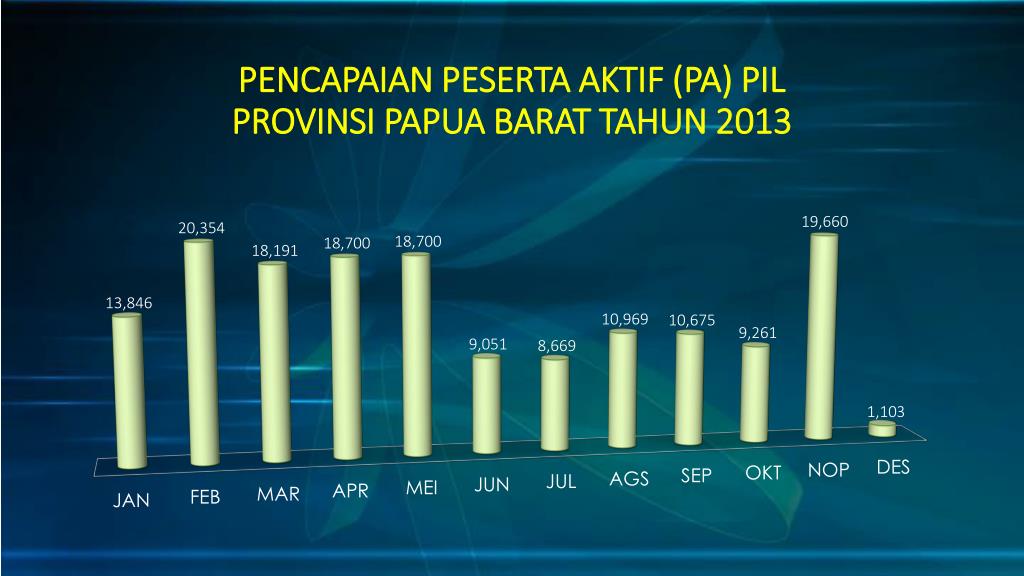 PENCAPAIAN PESERTA AKTIF (PA) PIL
PROVINSI PAPUA BARAT TAHUN 2013

13,846
20,354
18,191
18,700
18,700
9,051
8,669
10,969
10,675
9,261
19,660
1,103

JAN
FEB
MAR
APR
MEI
JUN
JUL
AGS
SEP
OKT
NOP
DES